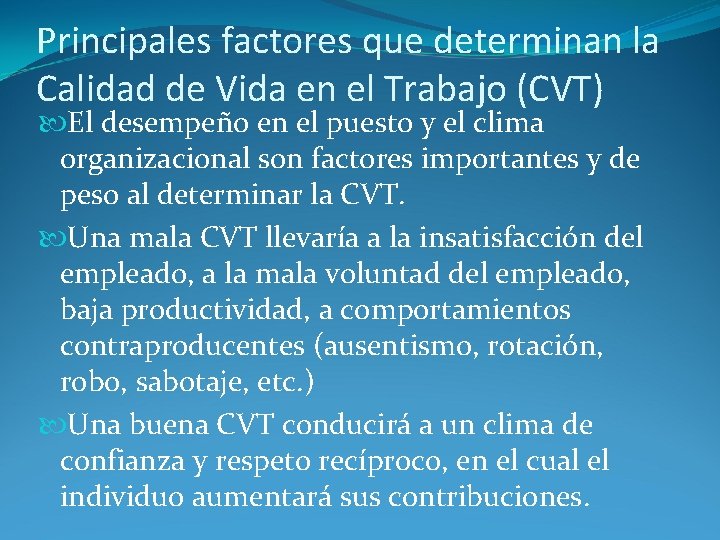 Principales factores que determinan la Calidad de Vida en el Trabajo (CVT)

El desempeño en el puesto y el clima organizacional son factores importantes y de peso al determinar la CVT.

Una mala CVT llevaría a la insatisfacción del empleado, a la mala voluntad del empleado, baja productividad, a comportamientos contraproducentes (ausentismo, rotación, robo, sabotaje, etc.)

Una buena CVT conducirá a un clima de confianza y respeto recíproco, en el cual el individuo aumentará sus contribuciones.